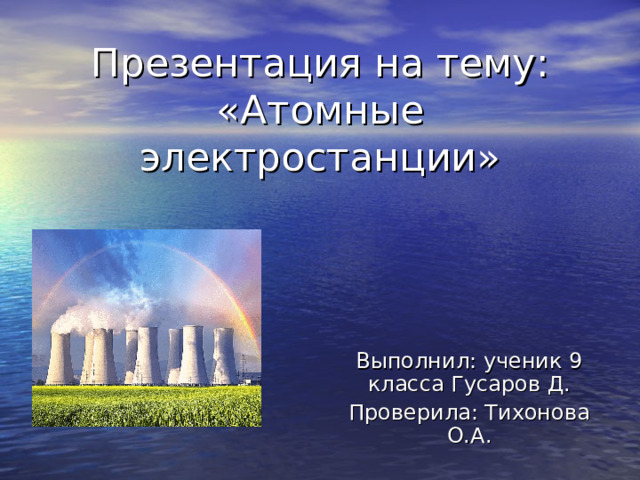 Презентация на тему: «Атомные электростанции»

Выполнил: ученик 9 класса Гусаров Д.

Проверила: Тихонова О.А.